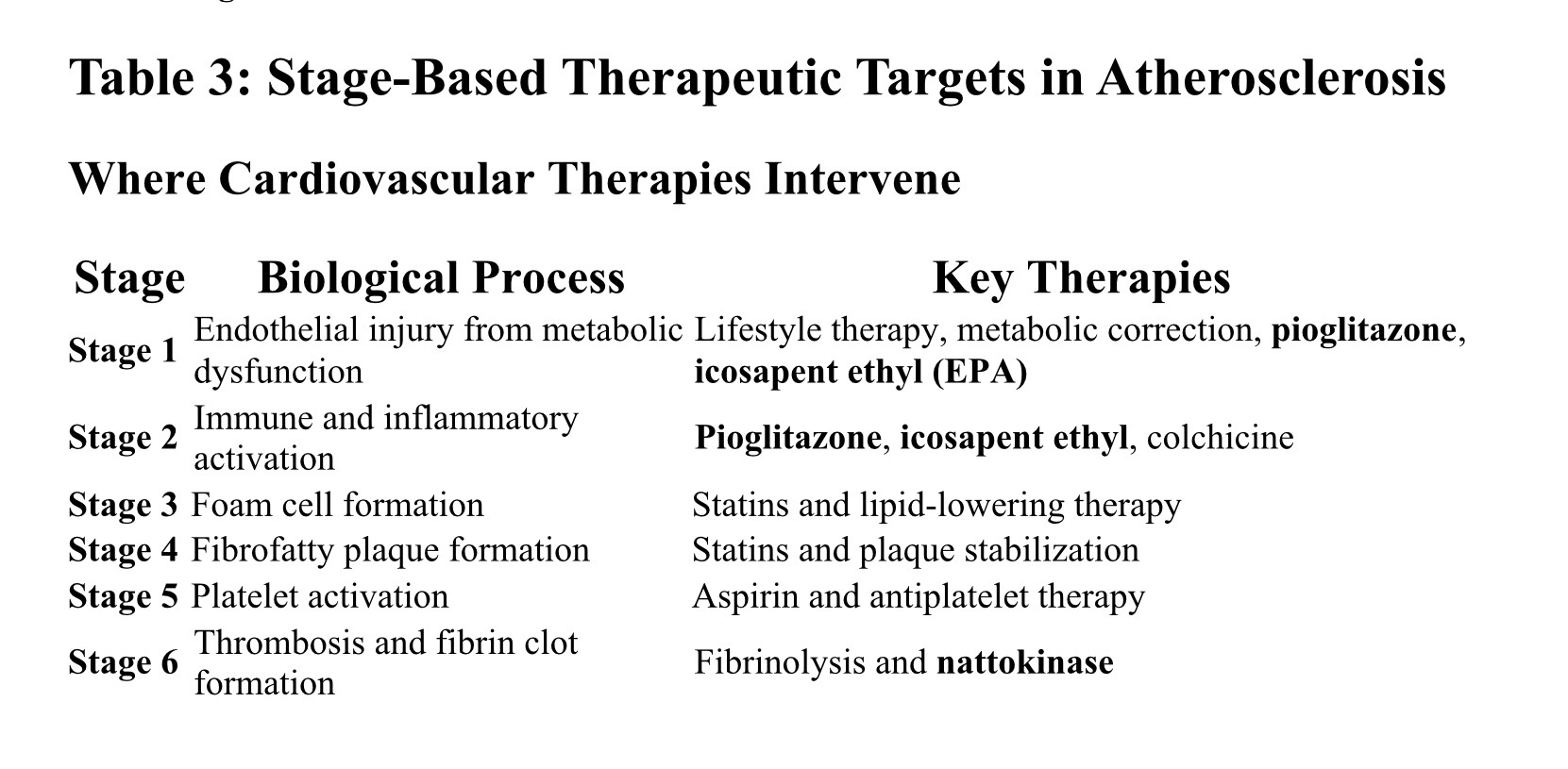 Table 3: Stage-Based Therapeutic Targets in Atherosclerosis

Where Cardiovascular Therapies Intervene

| Stage | Biological Process | Key Therapies |
|---|---|---|
| Stage 1 | Endothelial injury from metabolic dysfunction | Lifestyle therapy, metabolic correction, pioglitazone, icosapent ethyl (EPA) |
| Stage 2 | Immune and inflammatory activation | Pioglitazone, icosapent ethyl, colchicine |
| Stage 3 | Foam cell formation | Statins and lipid-lowering therapy |
| Stage 4 | Fibrofatty plaque formation | Statins and plaque stabilization |
| Stage 5 | Platelet activation | Aspirin and antiplatelet therapy |
| Stage 6 | Thrombosis and fibrin clot formation | Fibrinolysis and nattokinase |